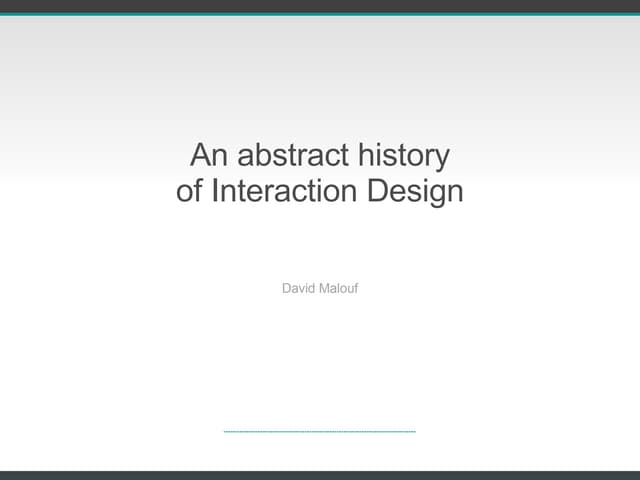 An abstract history of Interaction Design

David Malouf